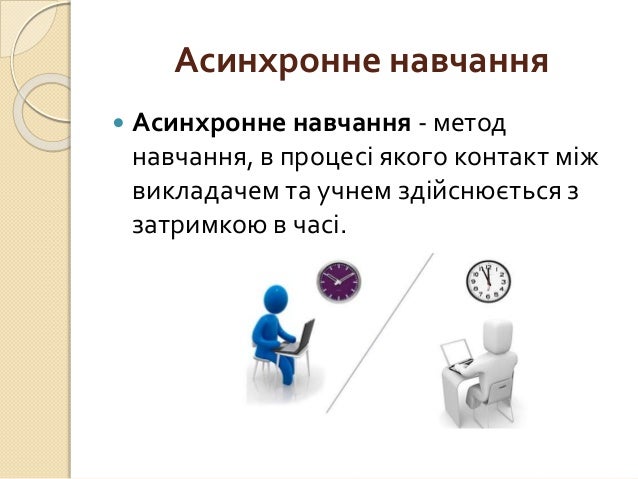 Асинхронне навчання

Асинхронне навчання - метод навчання, в процесі якого контакт між викладачем та учнем здійснюється з затримкою в часі.